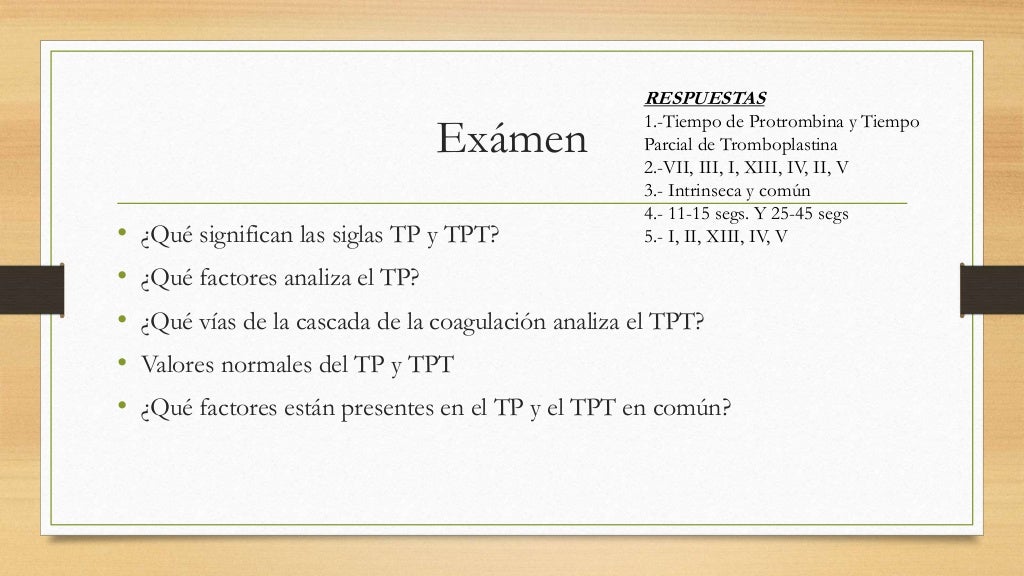 Exámen

RESPUESTAS
1.-Tiempo de Protrombina y Tiempo Parcial de Tromboplastina
2.-VII, III, I, XIII, IV, II, V
3.- Intrinseca y común
4.- 11-15 segs. Y 25-45 segs
5.- I, II, XIII, IV, V

• ¿Qué significan las siglas TP y TPT?
• ¿Qué factores analiza el TP?
• ¿Qué vías de la cascada de la coagulación analiza el TPT?
• Valores normales del TP y TPT
• ¿Qué factores están presentes en el TP y el TPT en común?